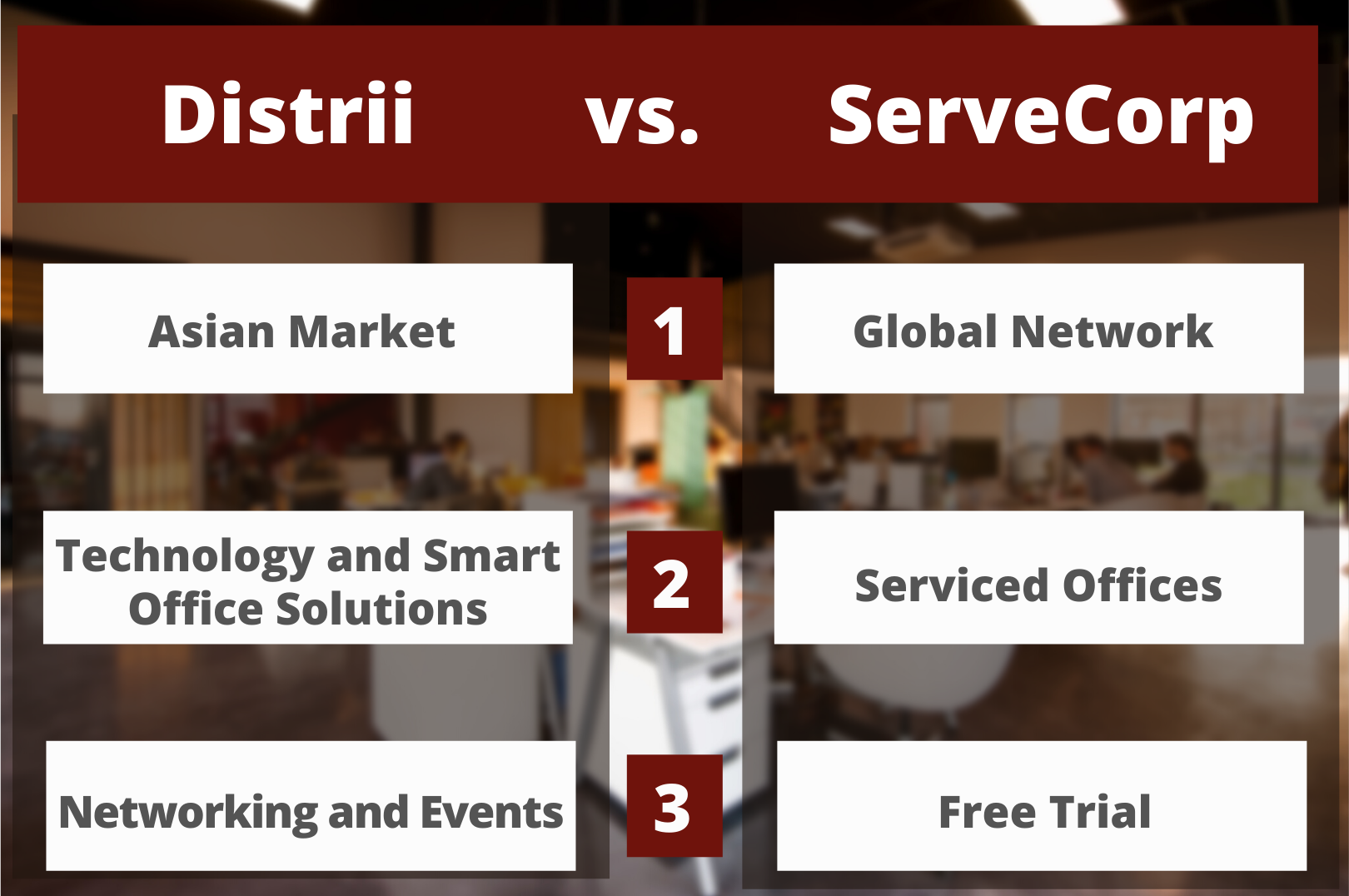 Distrii vs. ServeCorp

Asian Market

1

Global Network

Technology and Smart Office Solutions

2

Serviced Offices

Networking and Events

3

Free Trial